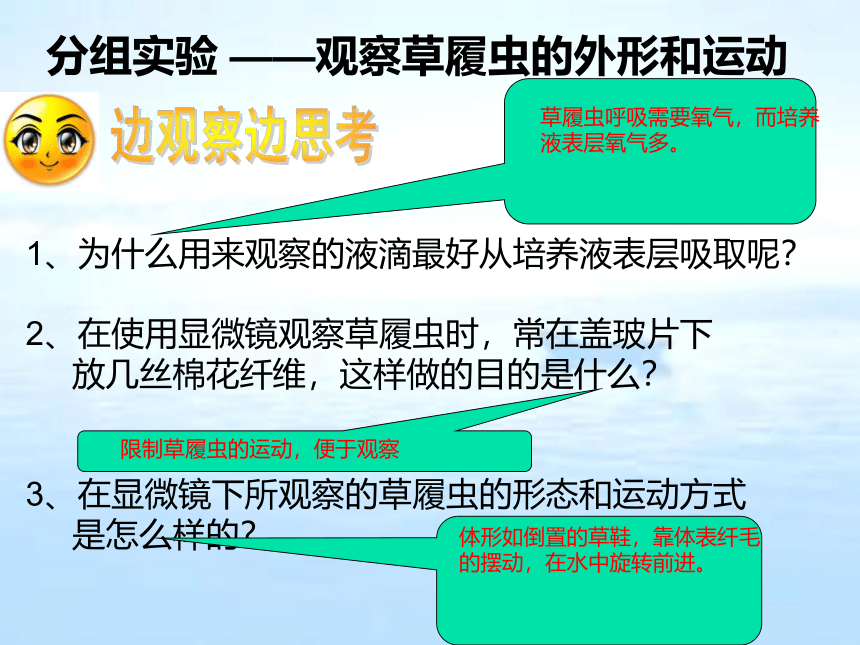 分组实验 ——观察草履虫的外形和运动

边观察边思考

草履虫呼吸需要氧气，而培养液表层氧气多。

1、为什么用来观察的液滴最好从培养液表层吸取呢？

2、在使用显微镜观察草履虫时，常在盖玻片下放几丝棉花纤维，这样做的目的是什么？

限制草履虫的运动，便于观察

3、在显微镜下所观察的草履虫的形态和运动方式是怎么样的？

体形如倒置的草鞋，靠体表纤毛的摆动，在水中旋转前进。